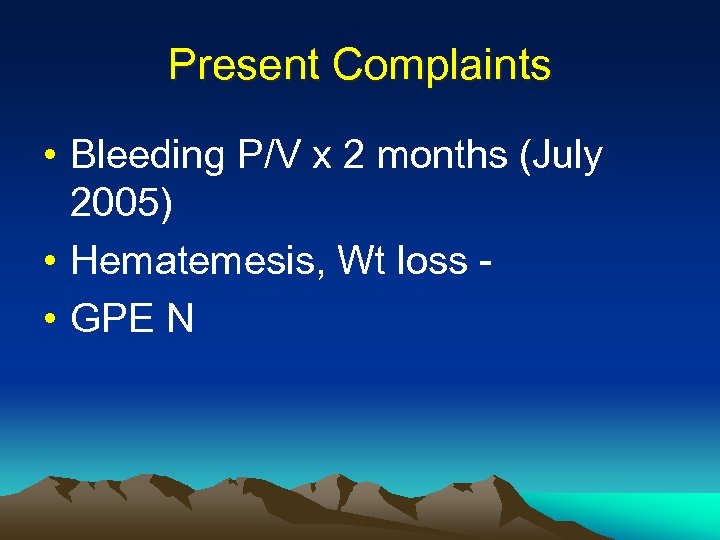 Present Complaints

• Bleeding P/V x 2 months (July 2005)
• Hematemesis, Wt loss -
• GPE N